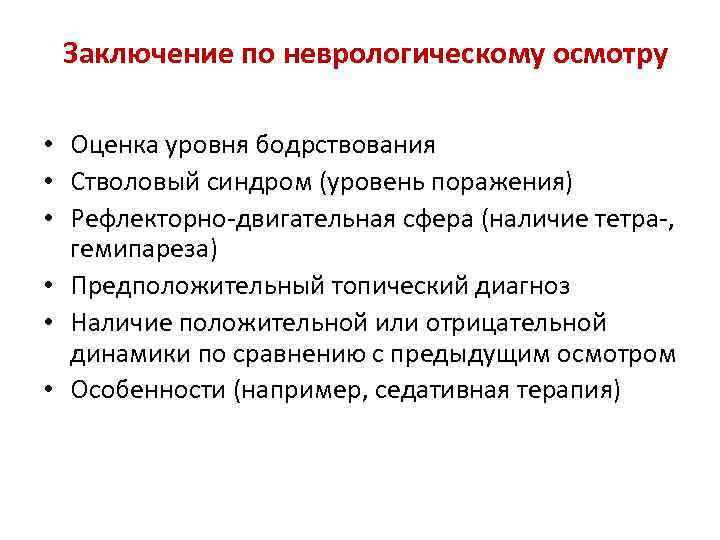 Заключение по неврологическому осмотру

• Оценка уровня бодрствования
• Стволовый синдром (уровень поражения)
• Рефлекторно-двигательная сфера (наличие тетра-, гемипареза)
• Предположительный топический диагноз
• Наличие положительной или отрицательной динамики по сравнению с предыдущим осмотром
• Особенности (например, седативная терапия)